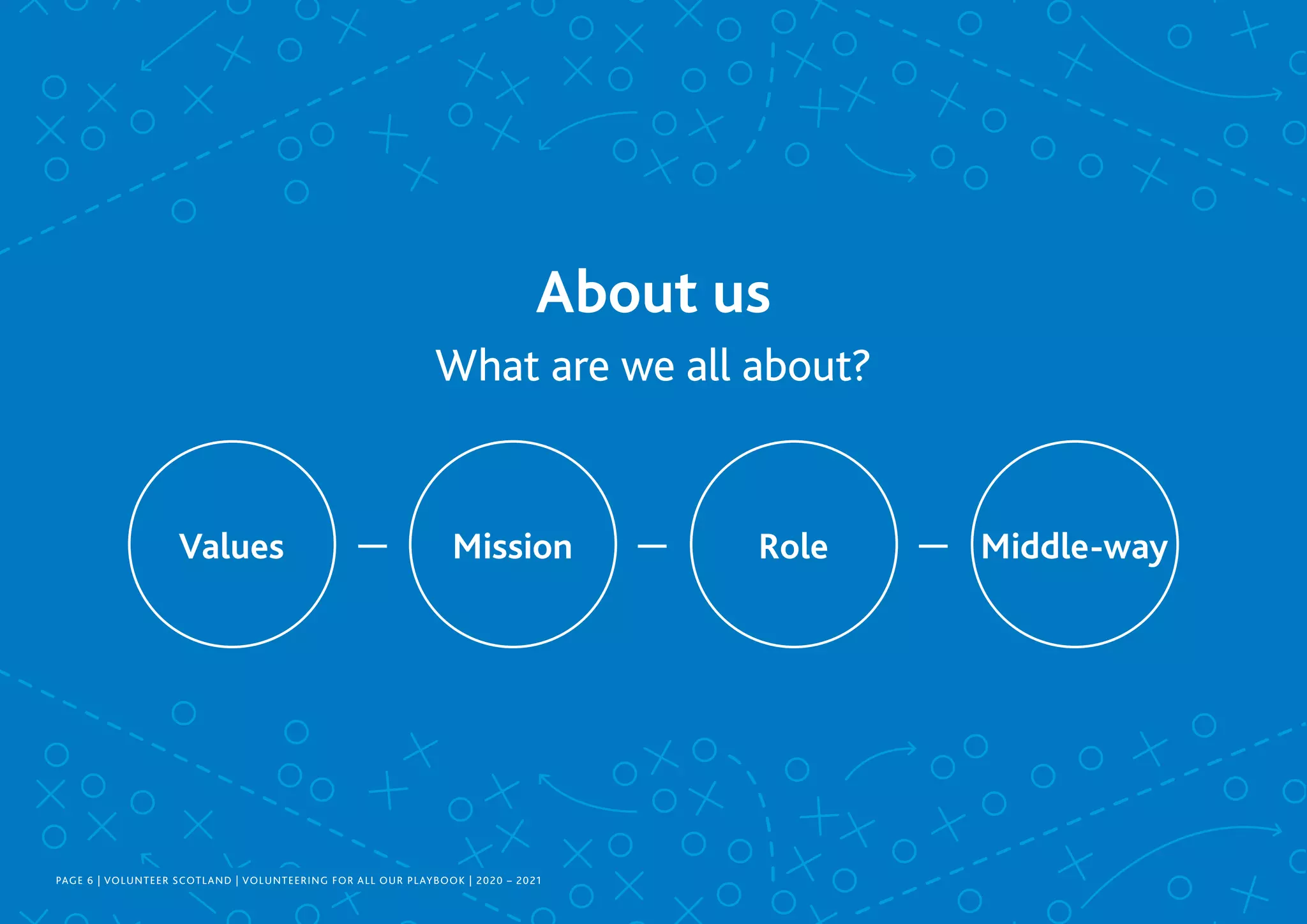 About us

What are we all about?

Values — Mission — Role — Middle-way

PAGE 6 | VOLUNTEER SCOTLAND | VOLUNTEERING FOR ALL OUR PLAYBOOK | 2020 – 2021